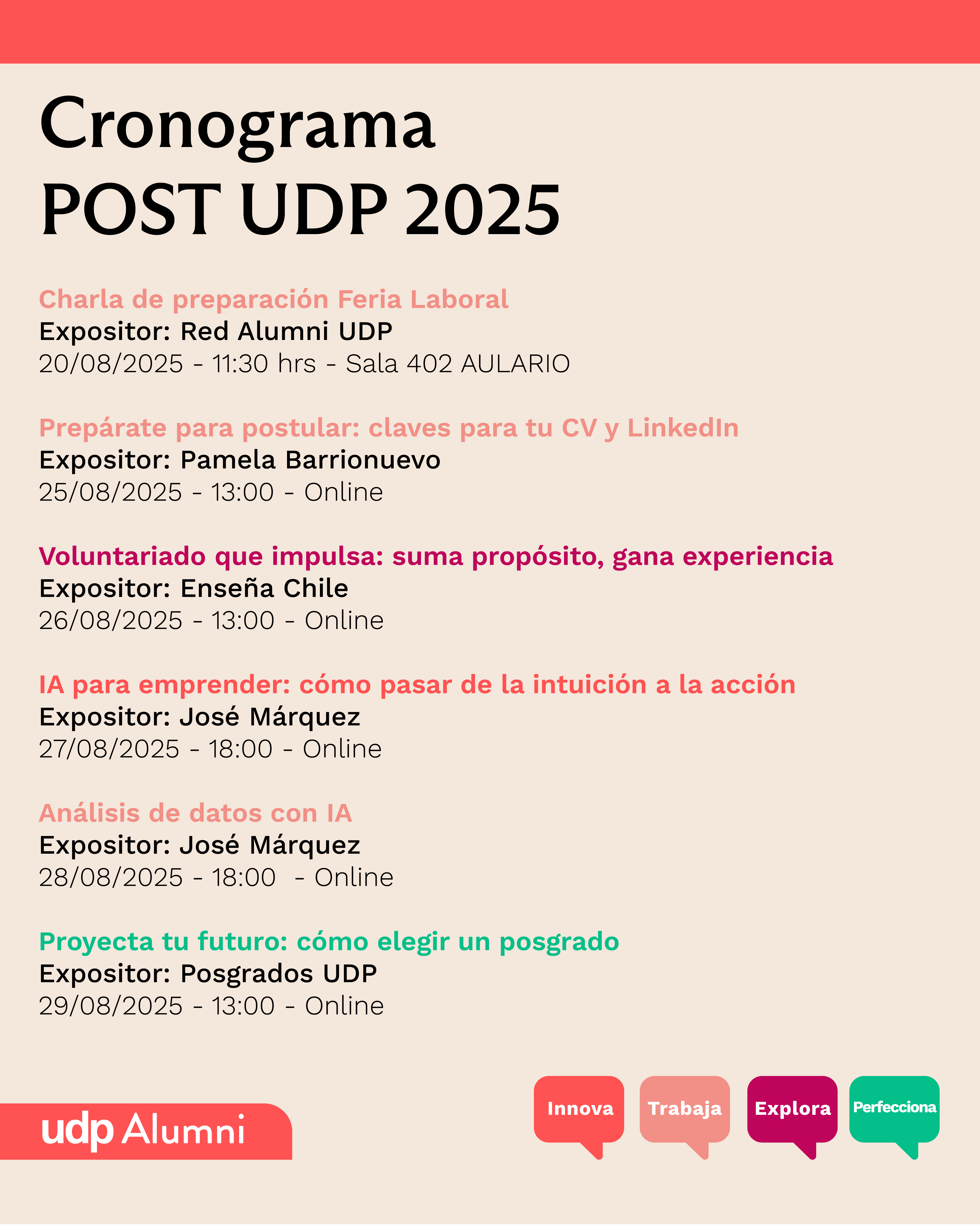 Cronograma
POST UDP 2025

Charla de preparación Feria Laboral
Expositor: Red Alumni UDP
20/08/2025 - 11:30 hrs - Sala 402 AULARIO

Prepárate para postular: claves para tu CV y LinkedIn
Expositor: Pamela Barrionuevo
25/08/2025 - 13:00 - Online

Voluntariado que impulsa: suma propósito, gana experiencia
Expositor: Enseña Chile
26/08/2025 - 13:00 - Online

IA para emprender: cómo pasar de la intuición a la acción
Expositor: José Márquez
27/08/2025 - 18:00 - Online

Análisis de datos con IA
Expositor: José Márquez
28/08/2025 - 18:00 - Online

Proyecta tu futuro: cómo elegir un posgrado
Expositor: Posgrados UDP
29/08/2025 - 13:00 - Online

udp Alumni

Innova
Trabaja
Explora
Perfecciona